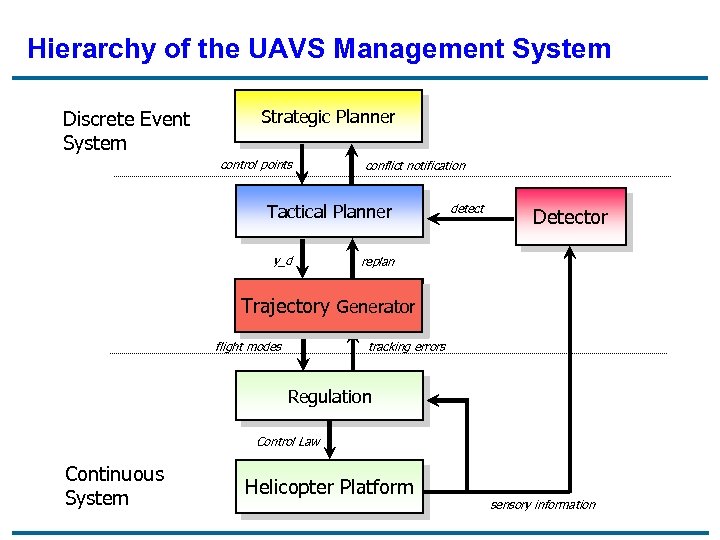 Hierarchy of the UAVS Management System

Discrete Event System

Strategic Planner

control points

conflict notification

Tactical Planner

detect

Detector

y_d

replan

Trajectory Generator

flight modes

tracking errors

Regulation

Control Law

Continuous System

Helicopter Platform

sensory information